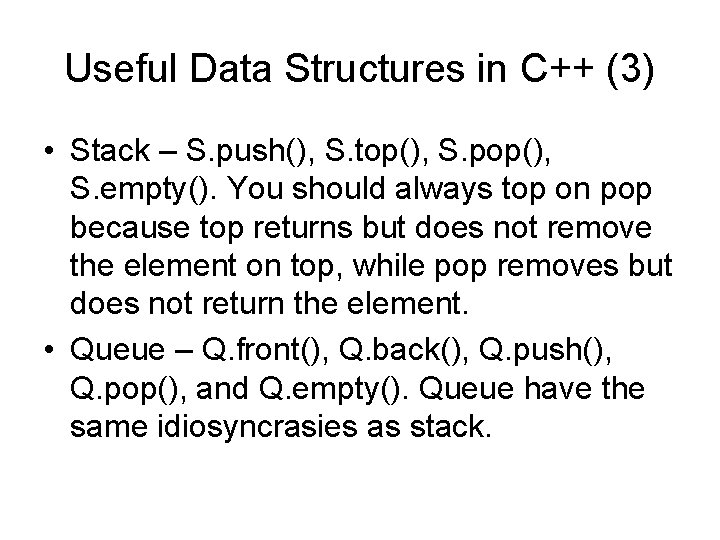 Useful Data Structures in C++ (3)

• Stack – S.push(), S.top(), S.pop(), S.empty(). You should always top on pop because top returns but does not remove the element on top, while pop removes but does not return the element.

• Queue – Q.front(), Q.back(), Q.push(), Q.pop(), and Q.empty(). Queue have the same idiosyncrasies as stack.